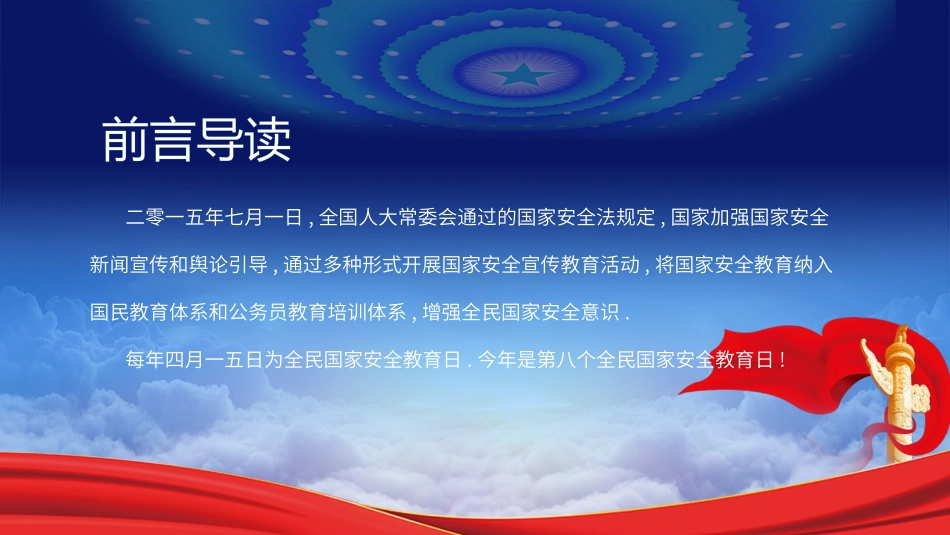 前言导读

二零一五年七月一日，全国人大常委会通过的国家安全法规定，国家加强国家安全新闻宣传和舆论引导，通过多种形式开展国家安全宣传教育活动，将国家安全教育纳入国民教育体系和公务员教育培训体系，增强全民国家安全意识.

每年四月一五日为全民国家安全教育日.今年是第八个全民国家安全教育日！